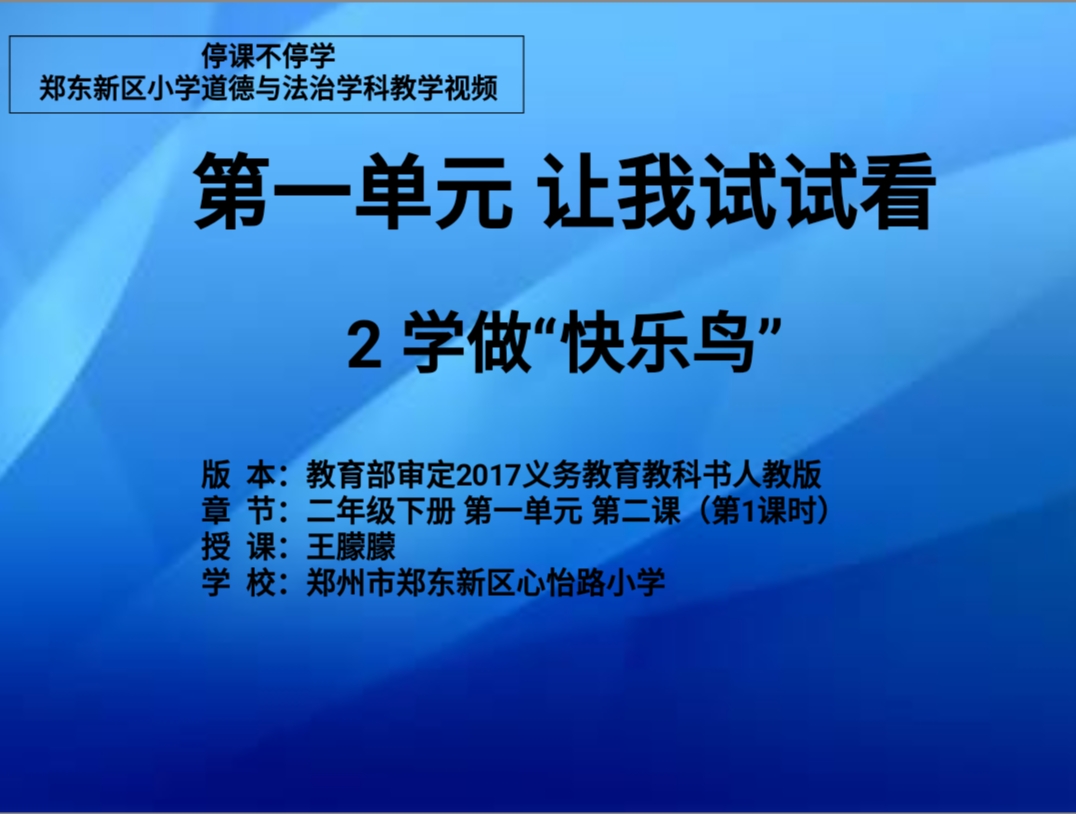 停课不停学
郑东新区小学道德与法治学科教学视频

第一单元 让我试试看

2 学做“快乐鸟”

版 本：教育部审定2017义务教育教科书人教版
章 节：二年级下册 第一单元 第二课（第1课时）
授 课：王朦朦
学 校：郑州市郑东新区心怡路小学